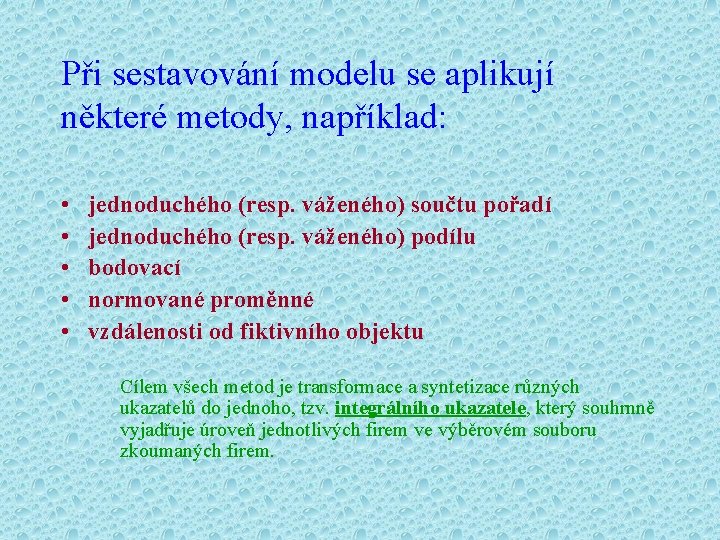 Při sestavování modelu se aplikují některé metody, například:

• jednoduchého (resp. váženého) součtu pořadí
• jednoduchého (resp. váženého) podílu
• bodovací
• normované proměnné
• vzdálenosti od fiktivního objektu

Cílem všech metod je transformace a syntetizace různých ukazatelů do jednoho, tzv. integrálního ukazatele, který souhrnně vyjadřuje úroveň jednotlivých firem ve výběrovém souboru zkoumaných firem.